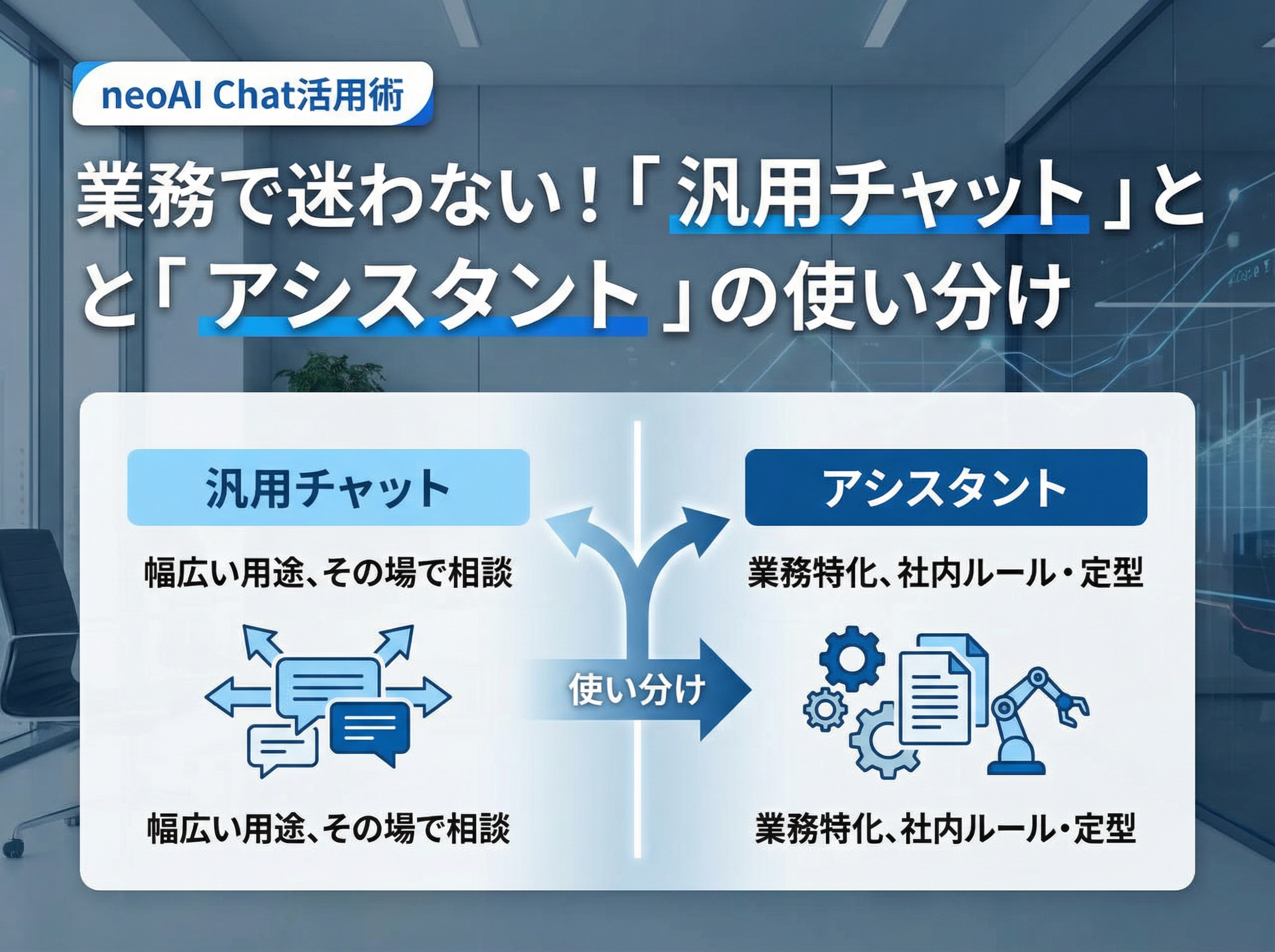 neoAI Chat活用術

業務で迷わない！「汎用チャット」とと「アシスタント」の使い分け

汎用チャット

幅広い用途、その場で相談

幅広い用途、その場で相談

使い分け

アシスタント

業務特化、社内ルール・定型

業務特化、社内ルール・定型